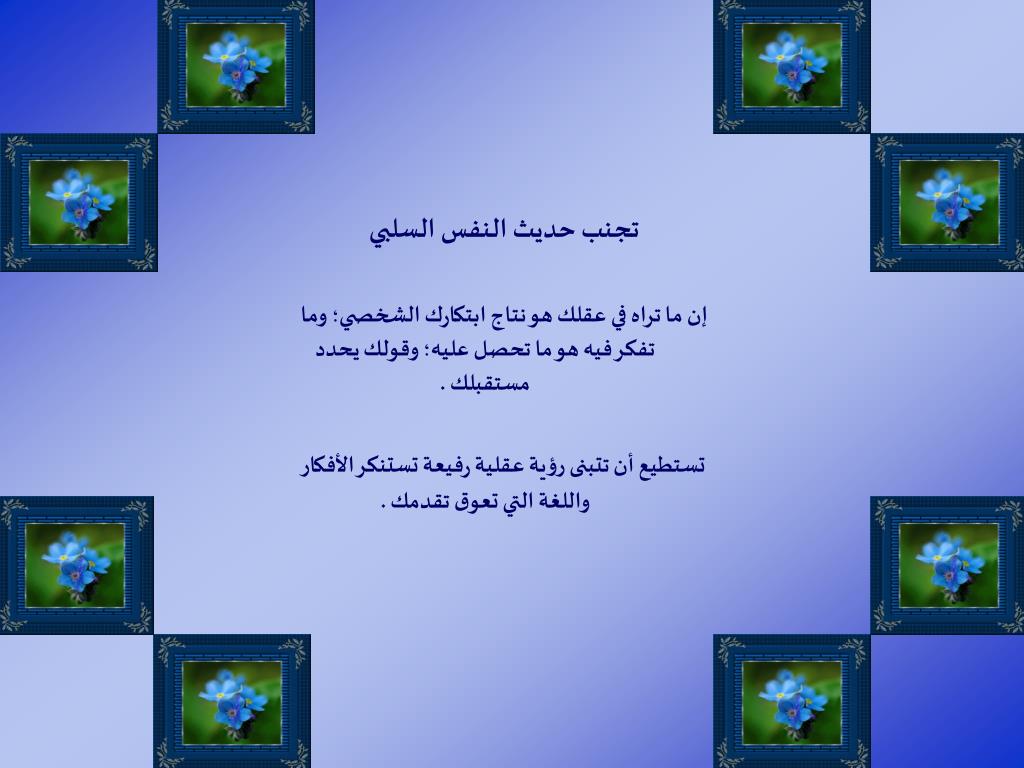 تجنب حديث النفس السلبي

إن ما تراه في عقلك هو نتاج ابتكارك الشخصي؛ وما تفكر فيه هو ما تحصل عليه؛ وقولك يحدد مستقبلك .

تستطيع أن تتبنى رؤية عقلية رفيعة تستنكر الأفكار واللغة التي تعوق تقدمك .